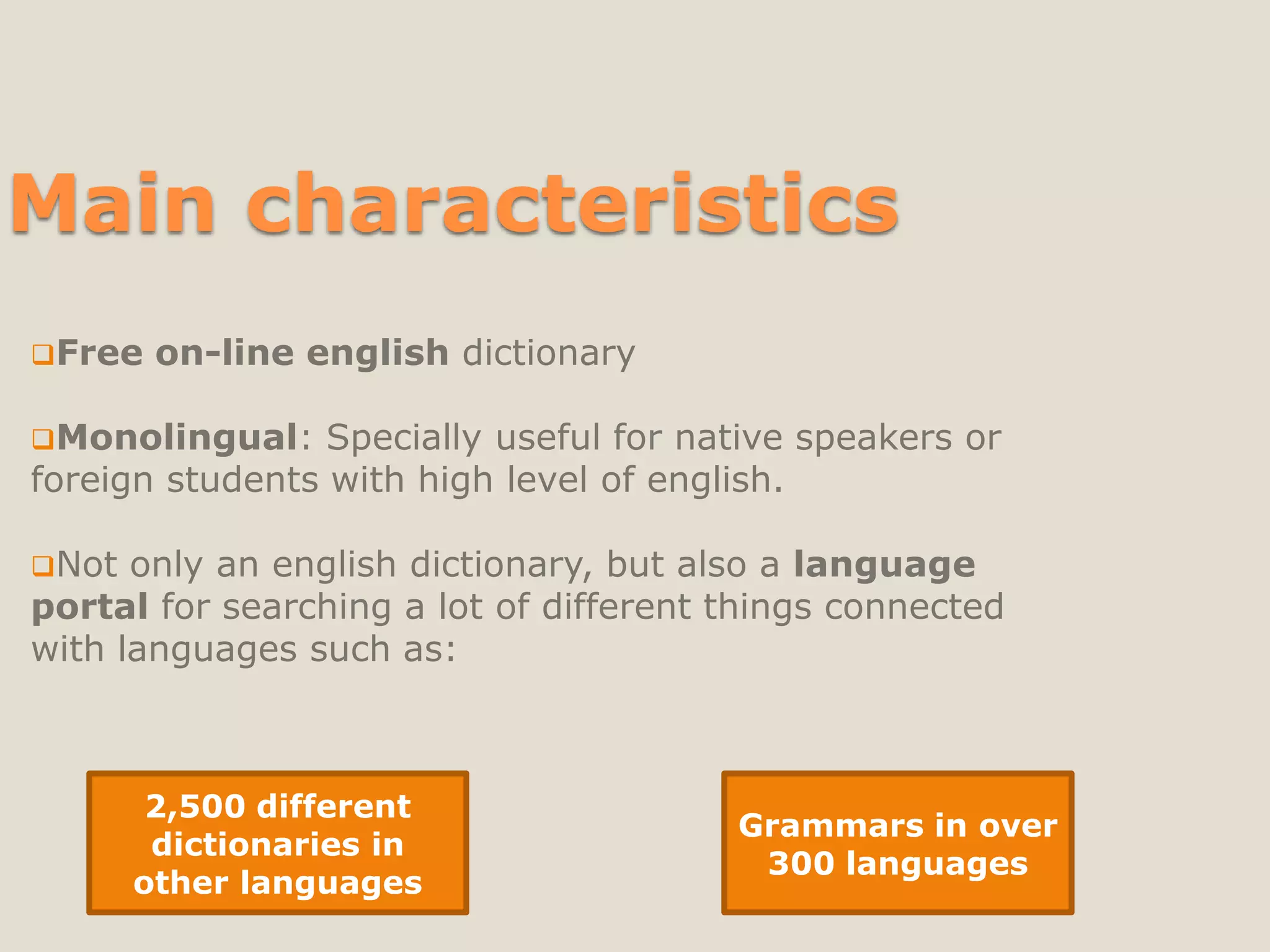 Main characteristics

❑Free on-line english dictionary

❑Monolingual: Specially useful for native speakers or foreign students with high level of english.

❑Not only an english dictionary, but also a language portal for searching a lot of different things connected with languages such as:

2,500 different dictionaries in other languages

Grammars in over 300 languages